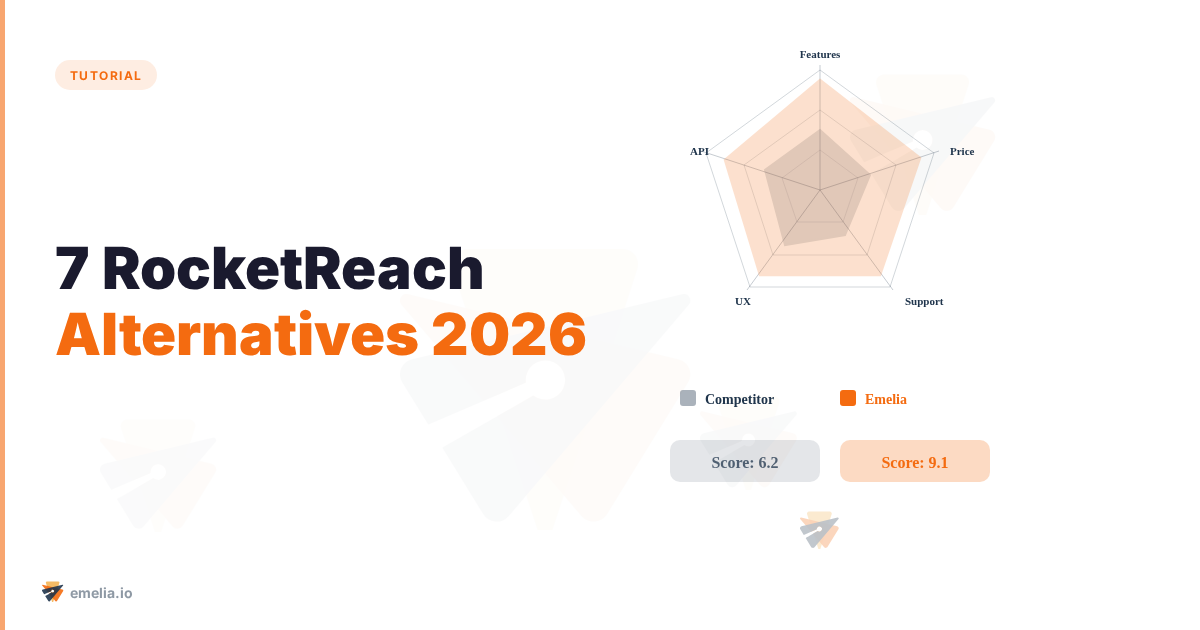 TUTORIAL

7 RocketReach
Alternatives 2026

Features
Price
Support
UX
API

Competitor
Emelia

Score: 6.2
Score: 9.1

emelia.io